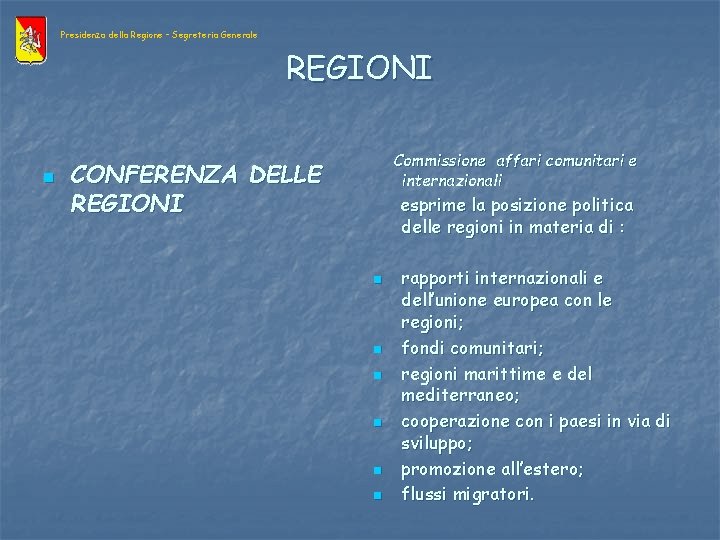 Presidenza della Regione - Segreteria Generale

REGIONI

CONFERENZA DELLE REGIONI

Commissione affari comunitari e internazionali

esprime la posizione politica delle regioni in materia di :

rapporti internazionali e dell'unione europea con le regioni;

fondi comunitari;

regioni marittime e del mediterraneo;

cooperazione con i paesi in via di sviluppo;

promozione all'estero;

flussi migratori.